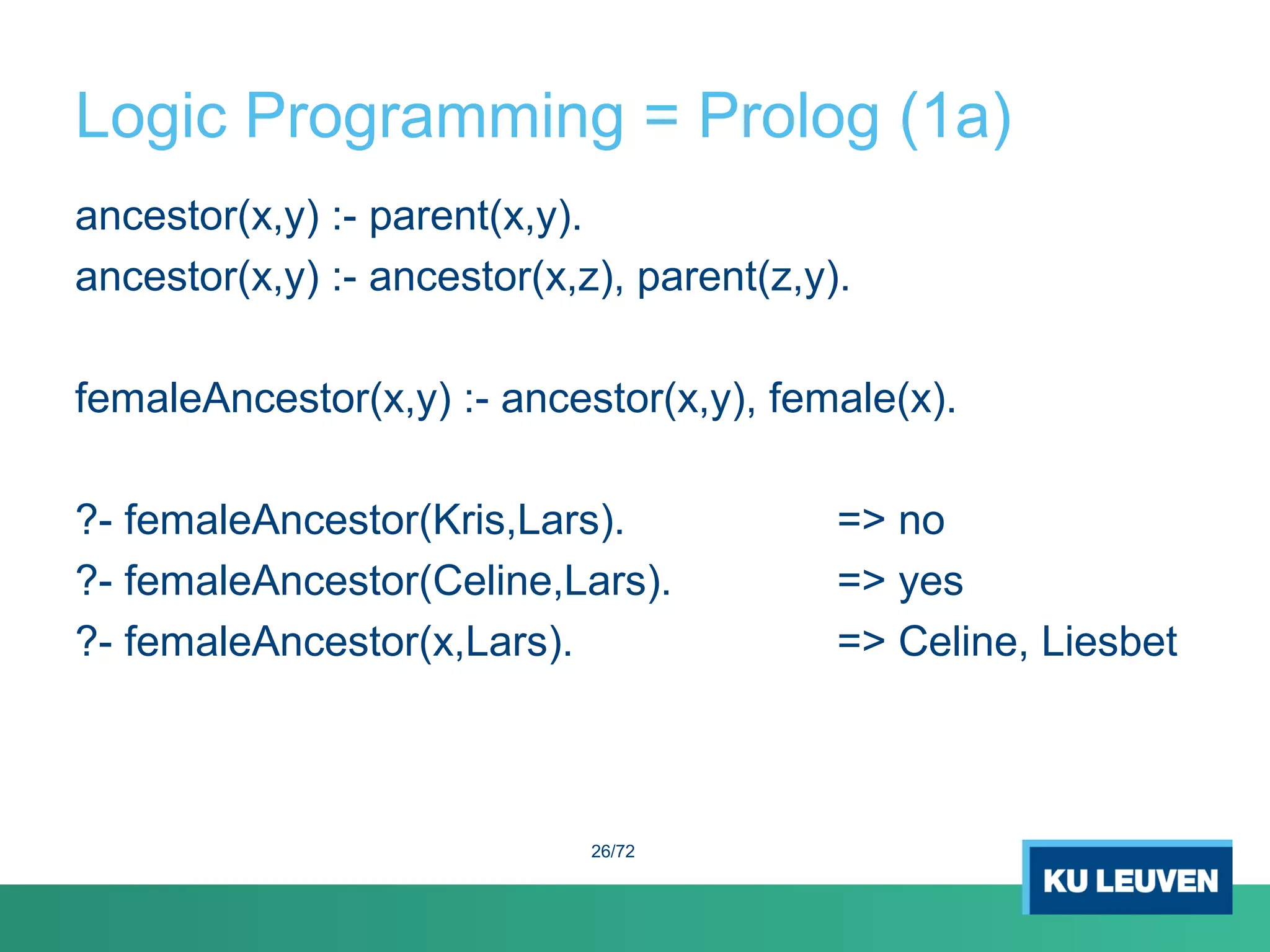 Logic Programming = Prolog (1a)

ancestor(x,y) :- parent(x,y).
ancestor(x,y) :- ancestor(x,z), parent(z,y).

femaleAncestor(x,y) :- ancestor(x,y), female(x).

?- femaleAncestor(Kris,Lars). => no
?- femaleAncestor(Celine,Lars). => yes
?- femaleAncestor(x,Lars). => Celine, Liesbet

26/72

KU LEUVEN